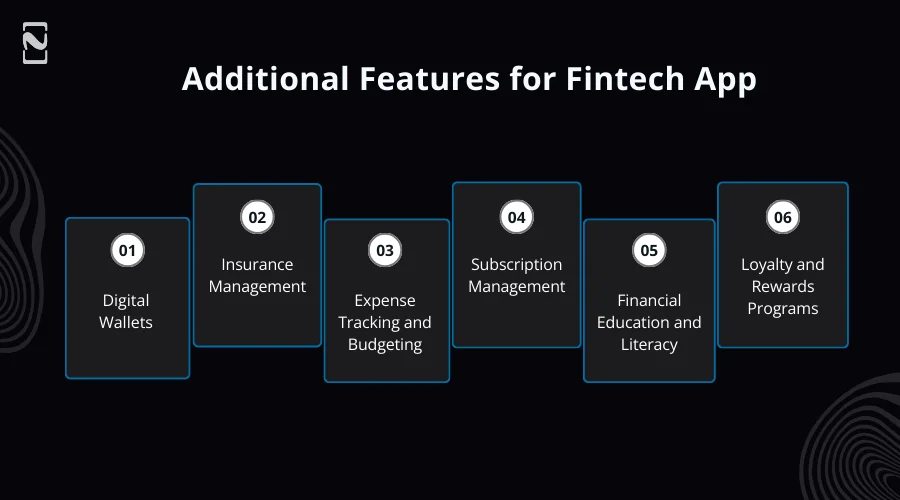 Additional Features for Fintech App

01
Digital Wallets

02
Insurance Management

03
Expense Tracking and Budgeting

04
Subscription Management

05
Financial Education and Literacy

06
Loyalty and Rewards Programs